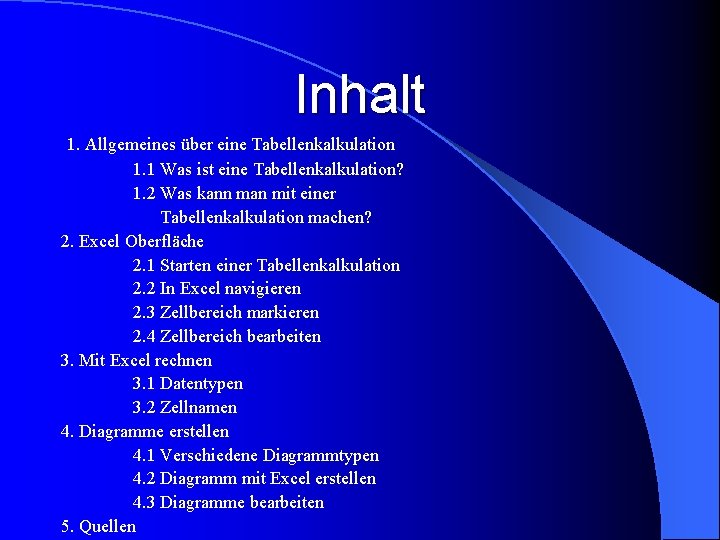 Inhalt

1. Allgemeines über eine Tabellenkalkulation
1.1 Was ist eine Tabellenkalkulation?
1.2 Was kann man mit einer Tabellenkalkulation machen?
2. Excel Oberfläche
2.1 Starten einer Tabellenkalkulation
2.2 In Excel navigieren
2.3 Zellbereich markieren
2.4 Zellbereich bearbeiten
3. Mit Excel rechnen
3.1 Datentypen
3.2 Zellnamen
4. Diagramme erstellen
4.1 Verschiedene Diagrammtypen
4.2 Diagramm mit Excel erstellen
4.3 Diagramme bearbeiten
5. Quellen